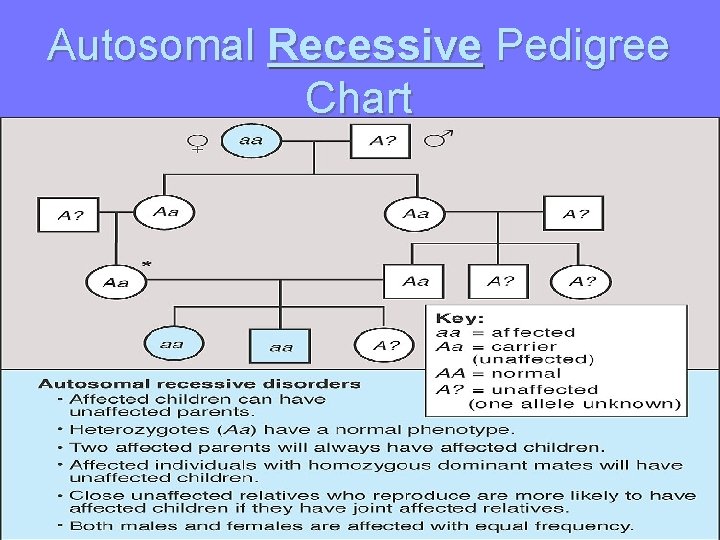 Autosomal Recessive Pedigree Chart

♀ aa A? ♂

A? Aa Aa A?

Aa * Aa A? A?

aa aa A?

Key:
aa = affected
Aa = carrier (unaffected)
AA = normal
A? = unaffected (one allele unknown)

Autosomal recessive disorders
- Affected children can have unaffected parents.
- Heterozygotes (Aa) have a normal phenotype.
- Two affected parents will always have affected children.
- Affected individuals with homozygous dominant mates will have unaffected children.
- Close unaffected relatives who reproduce are more likely to have affected children if they have joint affected relatives.
- Both males and females are affected with equal frequency.